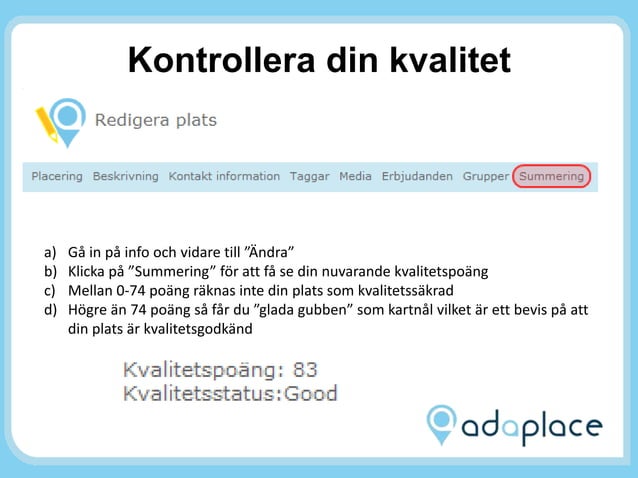 Kontrollera din kvalitet

Redigera plats

Placering Beskrivning Kontakt information Taggar Media Erbjudanden Grupper Summering

a) Gå in på info och vidare till ”Ändra”
b) Klicka på ”Summering” för att få se din nuvarande kvalitetspoäng
c) Mellan 0-74 poäng räknas inte din plats som kvalitetssäkrad
d) Högre än 74 poäng så får du ”glada gubben” som kartnål vilket är ett bevis på att din plats är kvalitetsgodkänd

Kvalitetspoäng: 83
Kvalitetsstatus:Good

adaplace